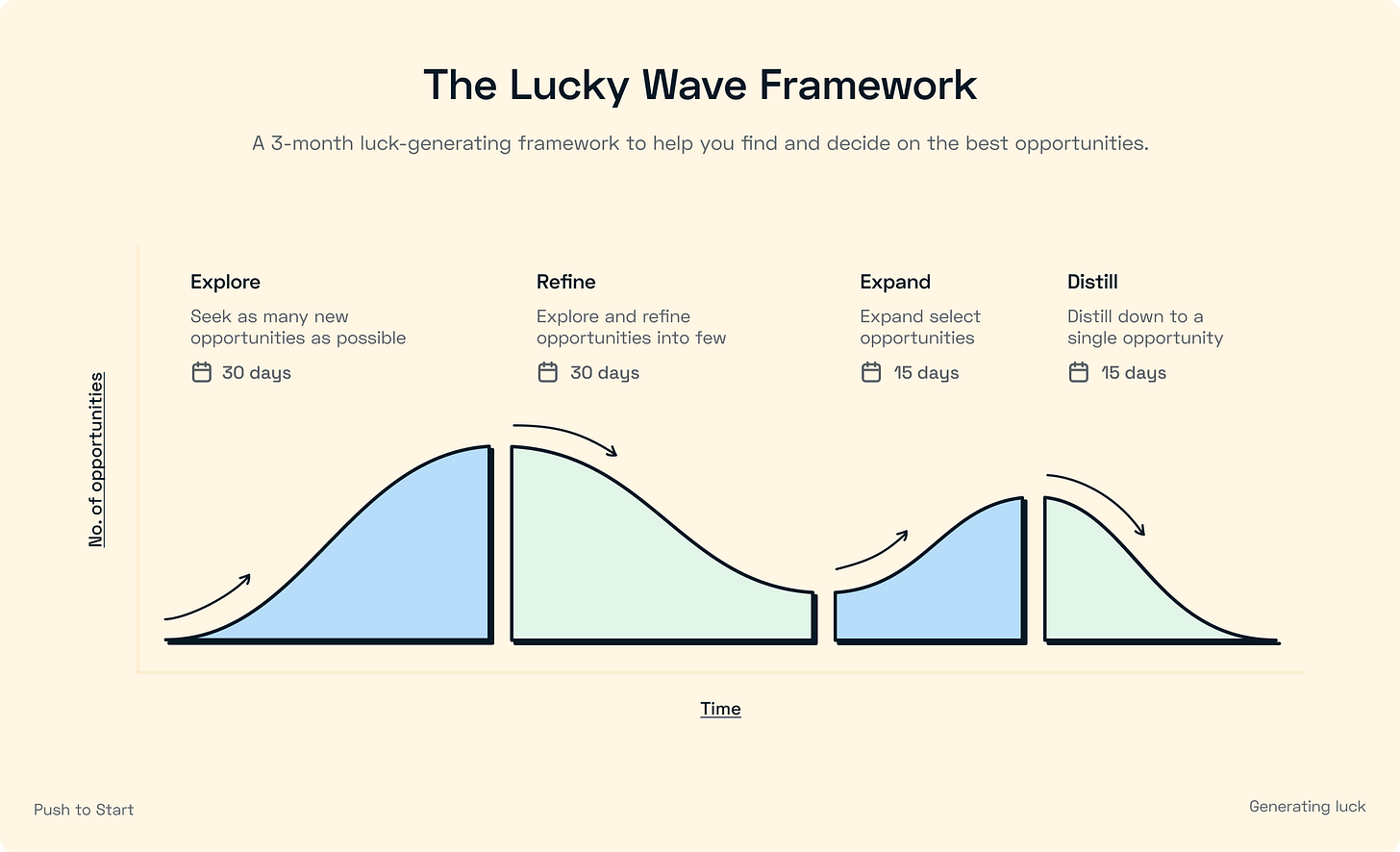 The Lucky Wave Framework

A 3-month luck-generating framework to help you find and decide on the best opportunities.

Explore
Seek as many new opportunities as possible
30 days

Refine
Explore and refine opportunities into few
30 days

Expand
Expand select opportunities
15 days

Distill
Distill down to a single opportunity
15 days

No. of opportunities

Time

Push to Start

Generating luck